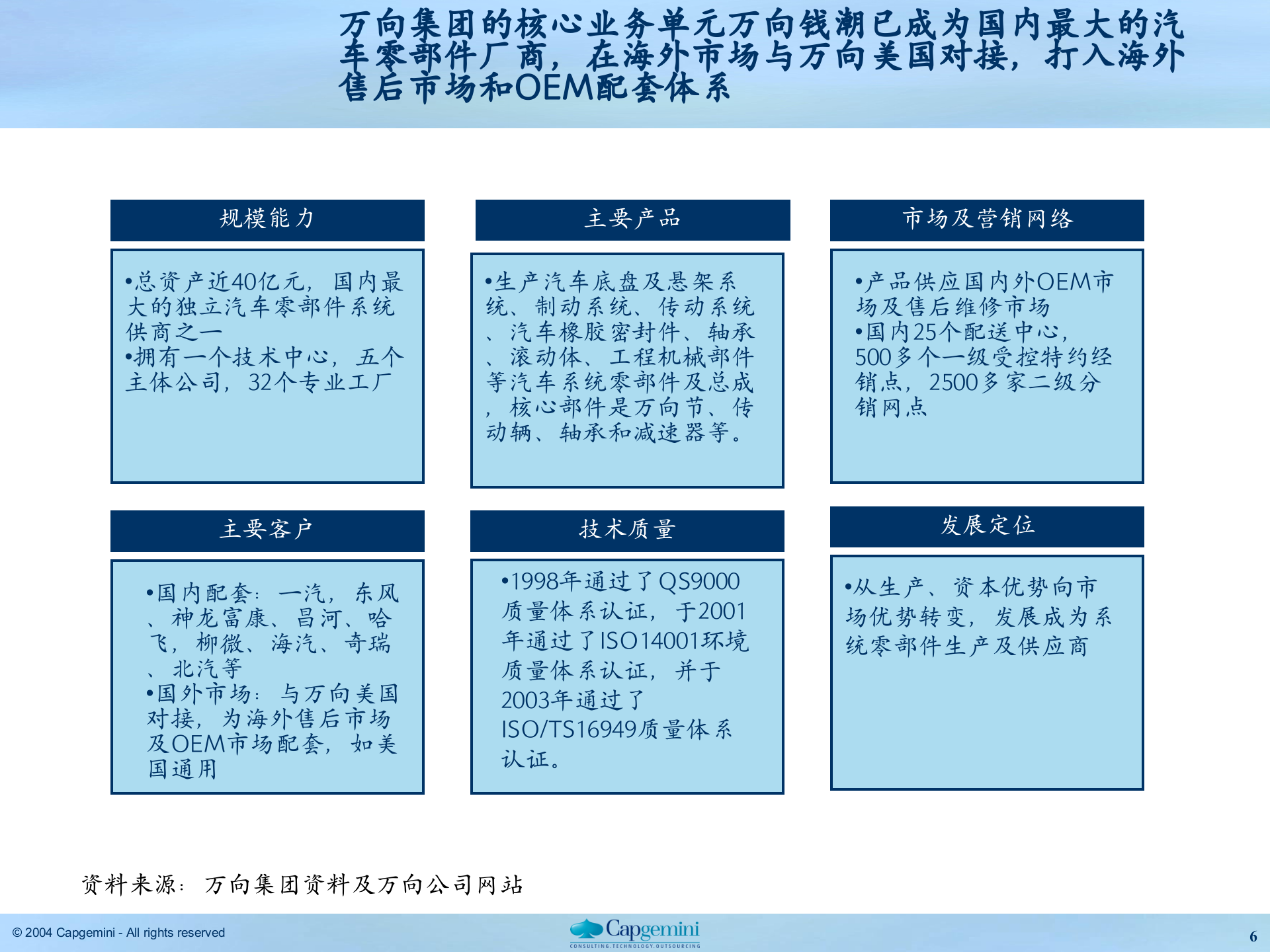 万向集团的核心业务单元万向钱潮已成为国内最大的汽车零部件厂商，在海外市场与万向美国对接，打入海外售后市场和OEM配套体系

规模能力

•总资产近40亿元，国内最大的独立汽车零部件系统供商之一
•拥有一个技术中心，五个主体公司，32个专业工厂

主要产品

•生产汽车底盘及悬架系统、制动系统、传动系统、汽车橡胶密封件、轴承、滚动体、工程机械部件等汽车系统零部件及总成，核心部件是万向节、传动辆、轴承和减速器等。

市场及营销网络

•产品供应国内外OEM市场及售后维修市场
•国内25个配送中心，500多个一级受控特约经销点，2500多家二级分销网点

主要客户

•国内配套：一汽，东风、神龙富康、昌河、哈飞，柳微、海汽、奇瑞、北汽等
•国外市场：与万向美国对接，为海外售后市场及OEM市场配套，如美国通用

技术质量

•1998年通过了QS9000质量体系认证，于2001年通过了ISO14001环境质量体系认证，并于2003年通过了ISO/TS16949质量体系认证。

发展定位

•从生产、资本优势向市场优势转变，发展成为系统零部件生产及供应商

资料来源：万向集团资料及万向公司网站

© 2004 Capgemini - All rights reserved

Capgemini
CONSULTING.TECHNOLOGY.OUTSOURCING

6